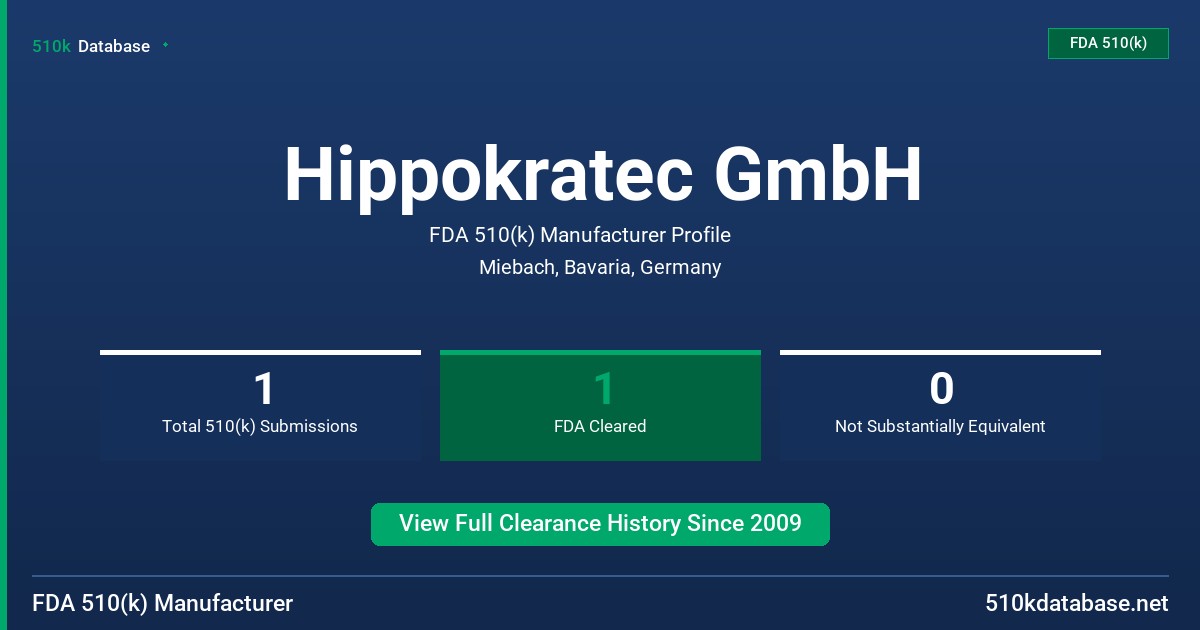 510k Database

FDA 510(k)

Hippokratec GmbH

FDA 510(k) Manufacturer Profile

Miebach, Bavaria, Germany

1
Total 510(k) Submissions

1
FDA Cleared

0
Not Substantially Equivalent

View Full Clearance History Since 2009

FDA 510(k) Manufacturer

510kdatabase.net